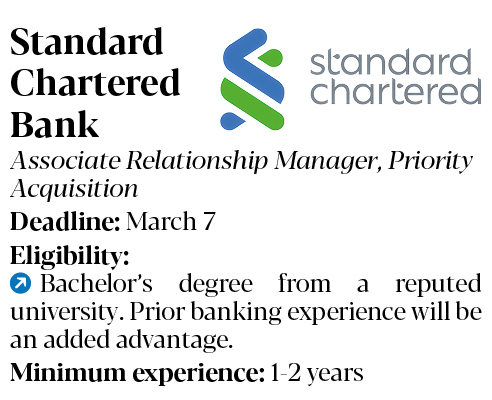 Standard Chartered Bank

standard chartered

Associate Relationship Manager, Priority Acquisition

Deadline: March 7

Eligibility:

Bachelor's degree from a reputed university. Prior banking experience will be an added advantage.

Minimum experience: 1-2 years